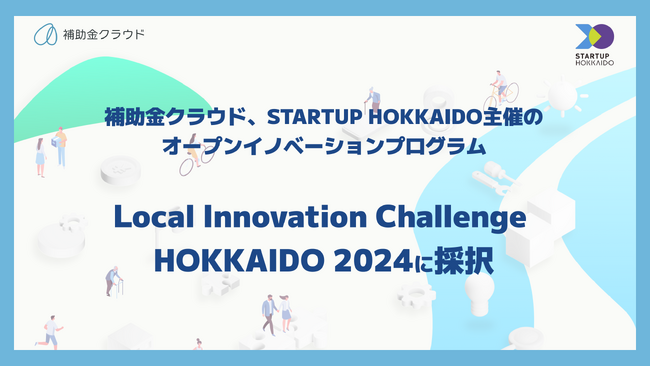 補助金クラウド

STARTUP HOKKAIDO

補助金クラウド、STARTUP HOKKAIDO主催のオープンイノベーションプログラム

Local Innovation Challenge HOKKAIDO 2024に採択